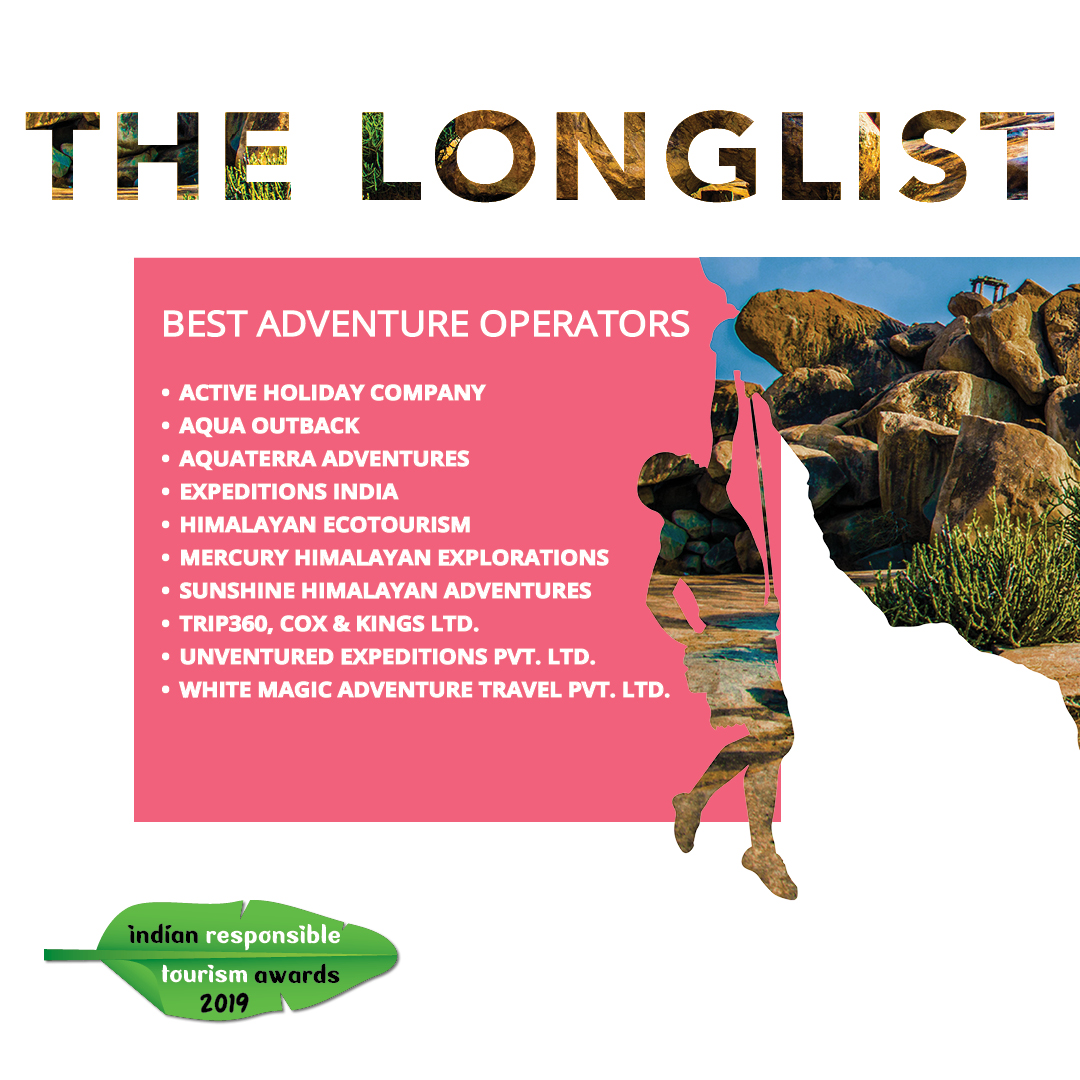 THE LONGLIST

BEST ADVENTURE OPERATORS

• ACTIVE HOLIDAY COMPANY
• AQUA OUTBACK
• AQUATERRA ADVENTURES
• EXPEDITIONS INDIA
• HIMALAYAN ECOTOURISM
• MERCURY HIMALAYAN EXPLORATIONS
• SUNSHINE HIMALAYAN ADVENTURES
• TRIP360, COX & KINGS LTD.
• UNVENTURED EXPEDITIONS PVT. LTD.
• WHITE MAGIC ADVENTURE TRAVEL PVT. LTD.

indian responsible tourism awards 2019